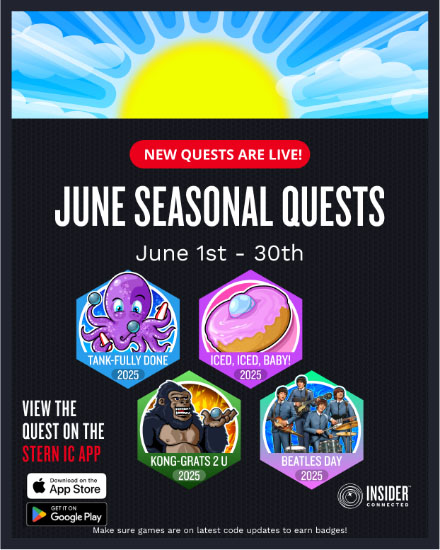 NEW QUESTS ARE LIVE!

JUNE SEASONAL QUESTS

June 1st - 30th

TANK-FULLY DONE
2025

ICED, ICED, BABY!
2025

KONG-GRATS 2 U
2025

BEATLES DAY
2025

VIEW THE QUEST ON THE STERN IC APP

Download on the App Store

GET IT ON Google Play

INSIDER CONNECTED

Make sure games are on latest code updates to earn badges!